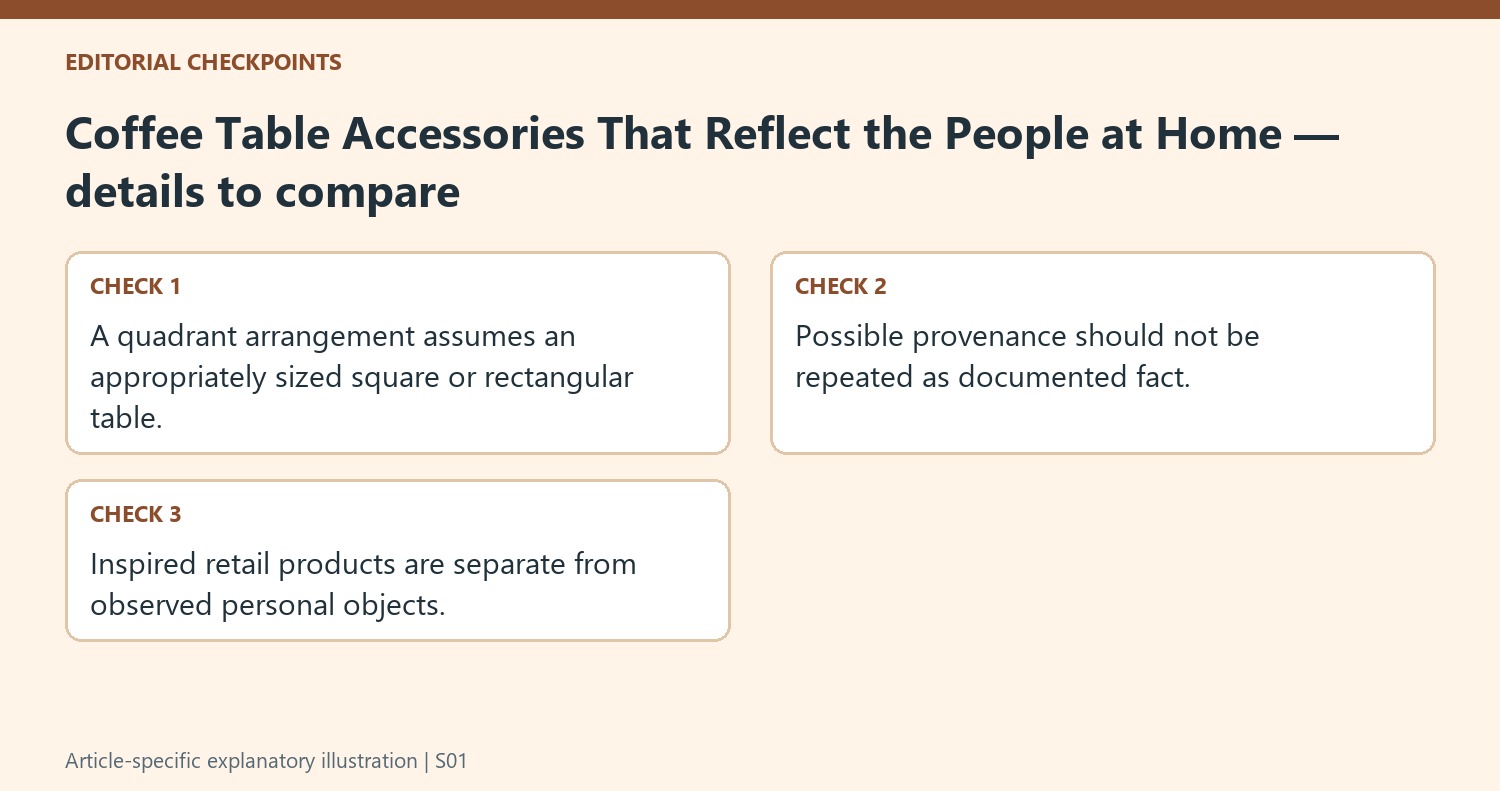 EDITORIAL CHECKPOINTS

Coffee Table Accessories That Reflect the People at Home — details to compare

CHECK 1

A quadrant arrangement assumes an appropriately sized square or rectangular table.

CHECK 2

Possible provenance should not be repeated as documented fact.

CHECK 3

Inspired retail products are separate from observed personal objects.

Article-specific explanatory illustration | S01